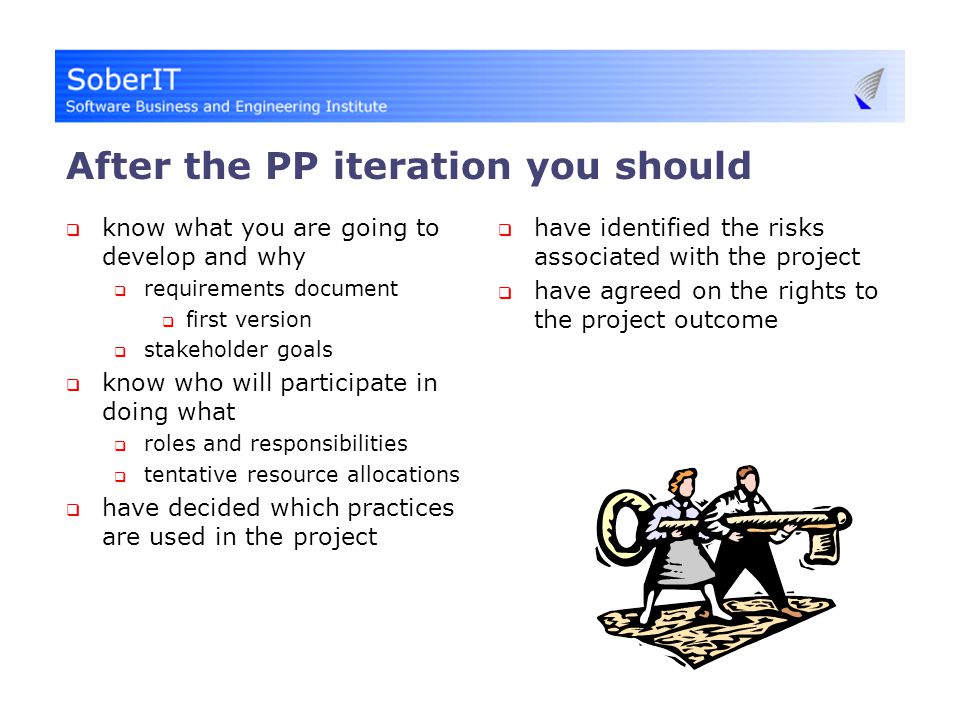 SoberIT
Software Business and Engineering Institute

After the PP iteration you should

- know what you are going to develop and why
  - requirements document
    - first version
  - stakeholder goals
- know who will participate in doing what
  - roles and responsibilities
  - tentative resource allocations
- have decided which practices are used in the project

- have identified the risks associated with the project
- have agreed on the rights to the project outcome